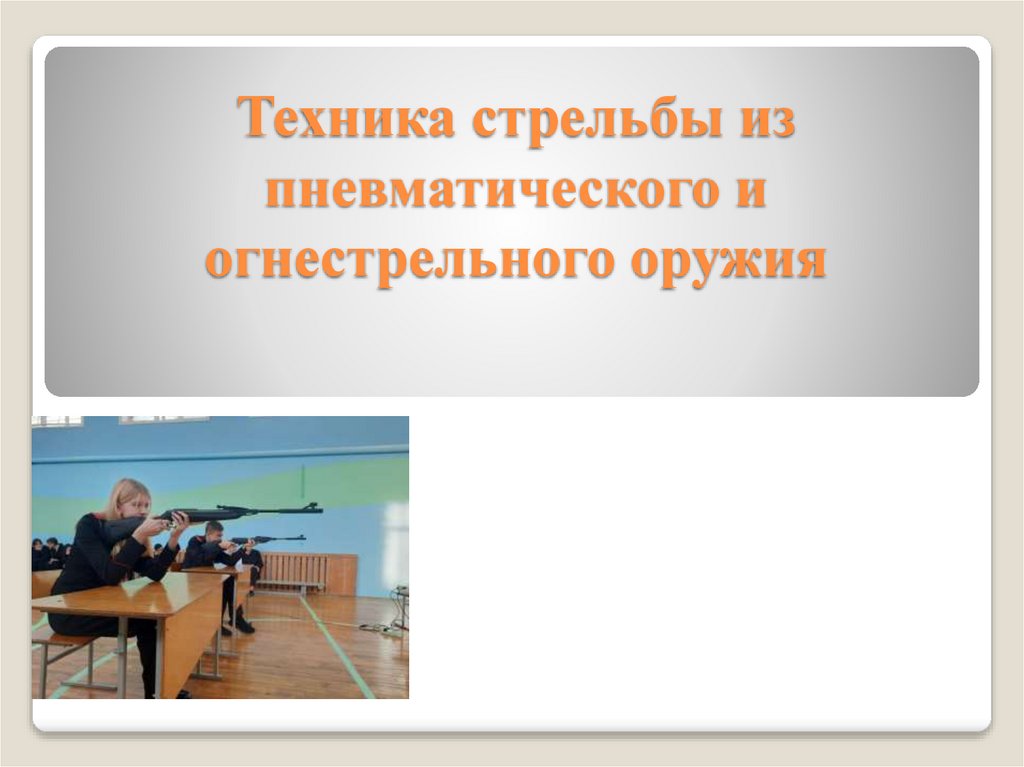 Техника стрельбы из пневматического и огнестрельного оружия